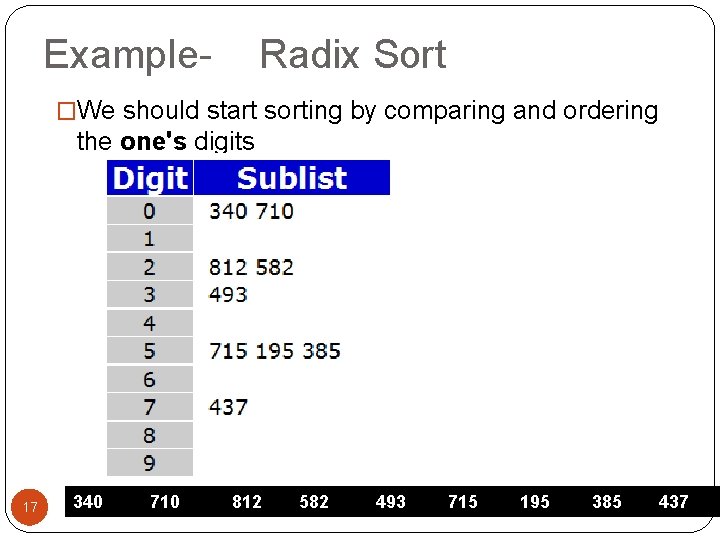 Example- Radix Sort

□We should start sorting by comparing and ordering the **one's** digits

| Digit | Sublist |
|---|---|
| 0 | 340 710 |
| 1 | |
| 2 | 812 582 |
| 3 | 493 |
| 4 | |
| 5 | 715 195 385 |
| 6 | |
| 7 | 437 |
| 8 | |
| 9 | |

17

340 710 812 582 493 715 195 385 437